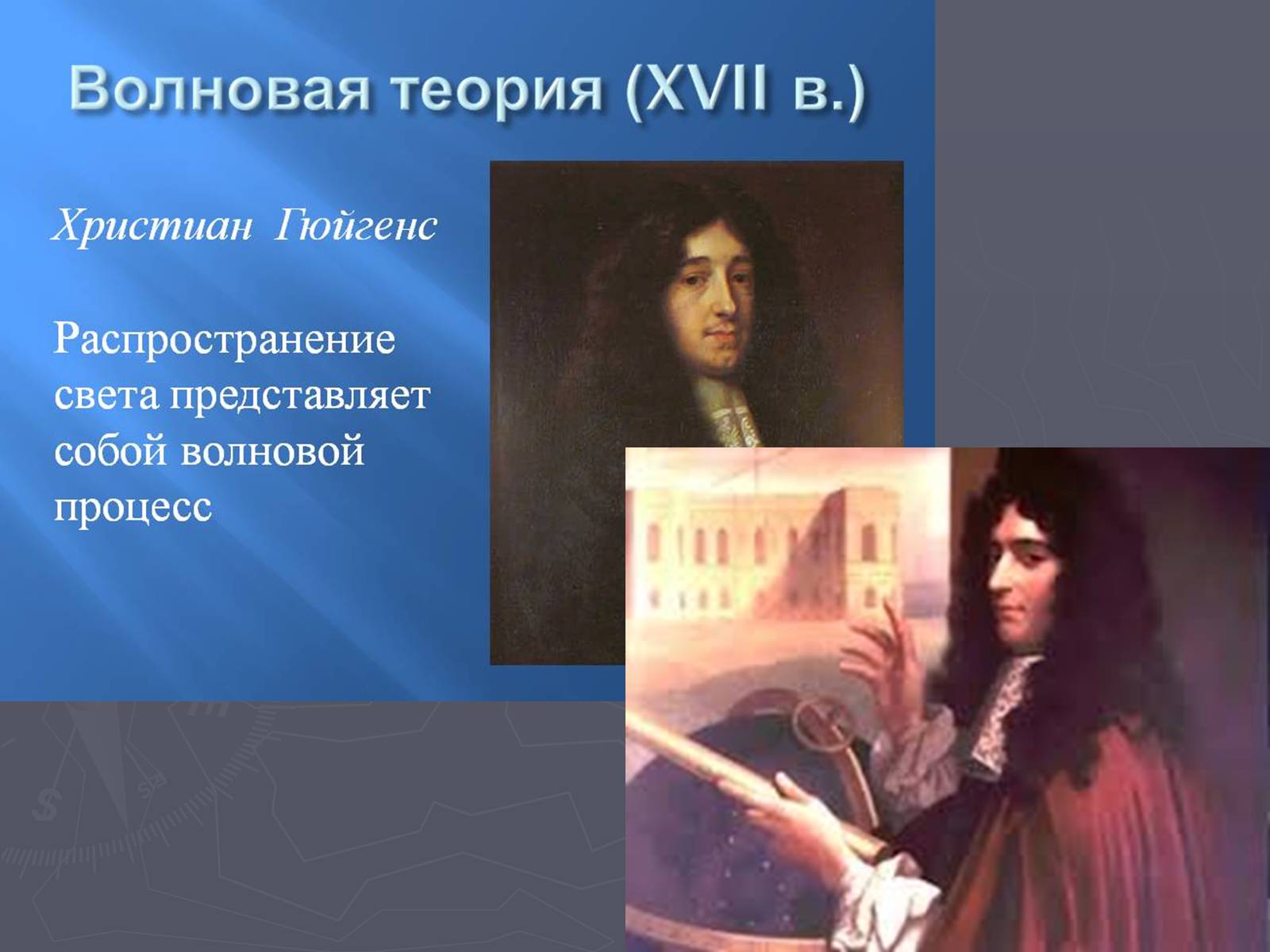 Волновая теория (XVII в.)

Христиан Гюйгенс

Распространение света представляет собой волновой процесс